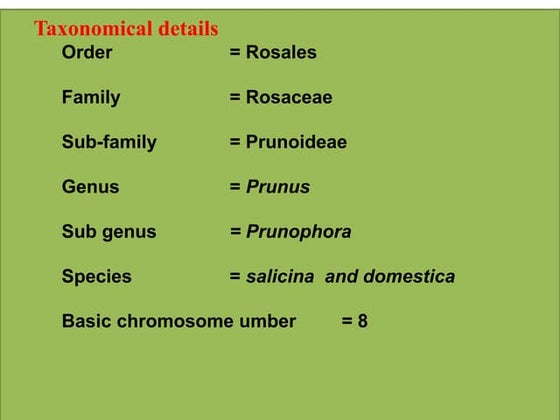 Taxonomical details

Order = Rosales

Family = Rosaceae

Sub-family = Prunoideae

Genus = Prunus

Sub genus = Prunophora

Species = salicina and domestica

Basic chromosome umber = 8